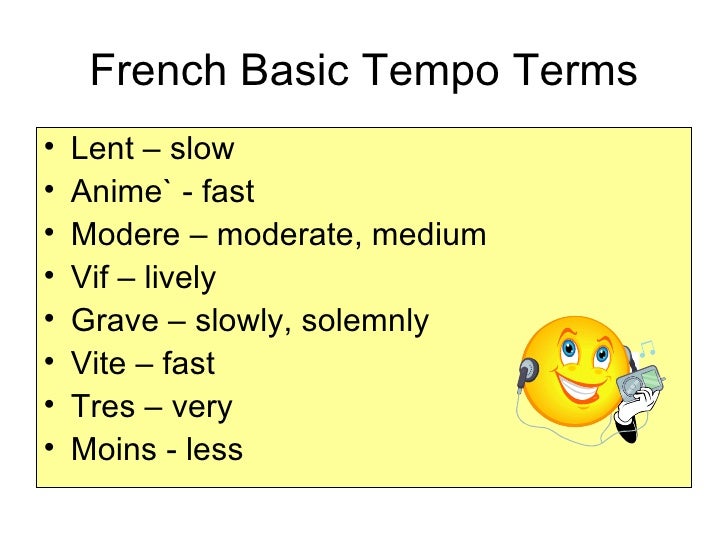 French Basic Tempo Terms

• Lent – slow
• Anime` - fast
• Modere – moderate, medium
• Vif – lively
• Grave – slowly, solemnly
• Vite – fast
• Tres – very
• Moins - less